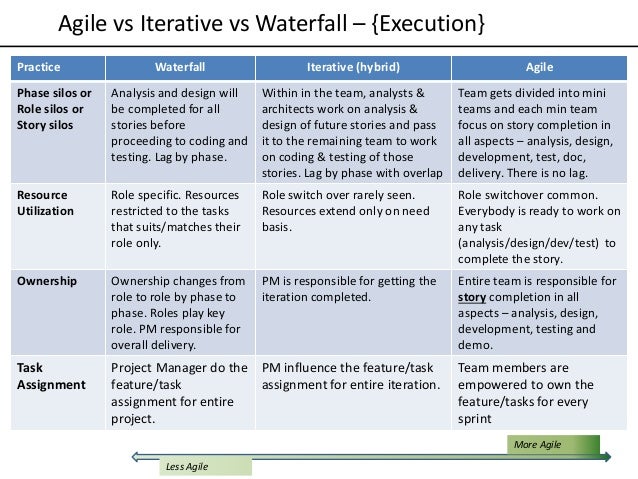 Agile vs Iterative vs Waterfall – {Execution}

| Practice | Waterfall | Iterative (hybrid) | Agile |
|---|---|---|---|
| Phase silos or Role silos or Story silos | Analysis and design will be completed for all stories before proceeding to coding and testing. Lag by phase. | Within in the team, analysts & architects work on analysis & design of future stories and pass it to the remaining team to work on coding & testing of those stories. Lag by phase with overlap | Team gets divided into mini teams and each min team focus on story completion in all aspects – analysis, design, development, test, doc, delivery. There is no lag. |
| Resource Utilization | Role specific. Resources restricted to the tasks that suits/matches their role only. | Role switch over rarely seen. Resources extend only on need basis. | Role switchover common. Everybody is ready to work on any task (analysis/design/dev/test) to complete the story. |
| Ownership | Ownership changes from role to role by phase to phase. Roles play key role. PM responsible for overall delivery. | PM is responsible for getting the iteration completed. | Entire team is responsible for story completion in all aspects – analysis, design, development, testing and demo. |
| Task Assignment | Project Manager do the feature/task assignment for entire project. | PM influence the feature/task assignment for entire iteration. | Team members are empowered to own the feature/tasks for every sprint |

More Agile

Less Agile